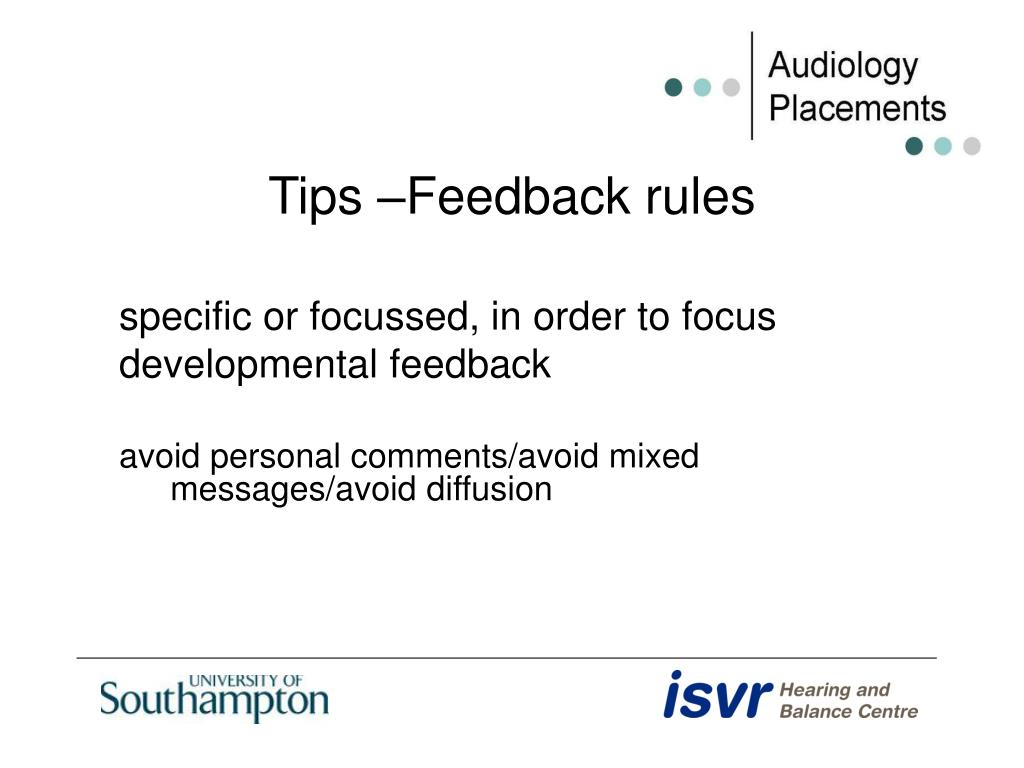 Audiology Placements

Tips –Feedback rules

specific or focussed, in order to focus developmental feedback

avoid personal comments/avoid mixed messages/avoid diffusion

UNIVERSITY OF Southampton

isvr Hearing and Balance Centre